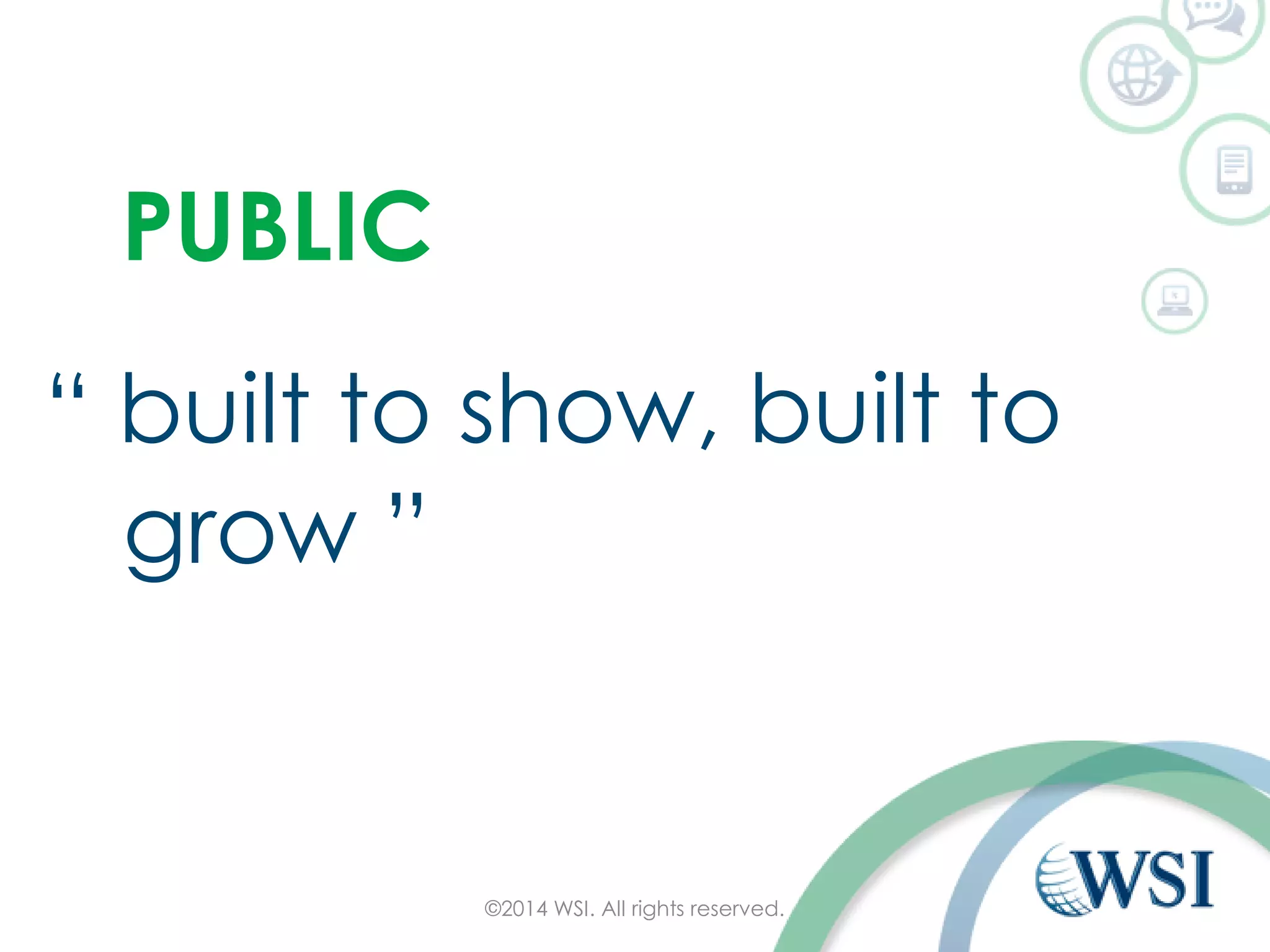 PUBLIC

“ built to show, built to grow ”

©2014 WSI. All rights reserved.

WSI